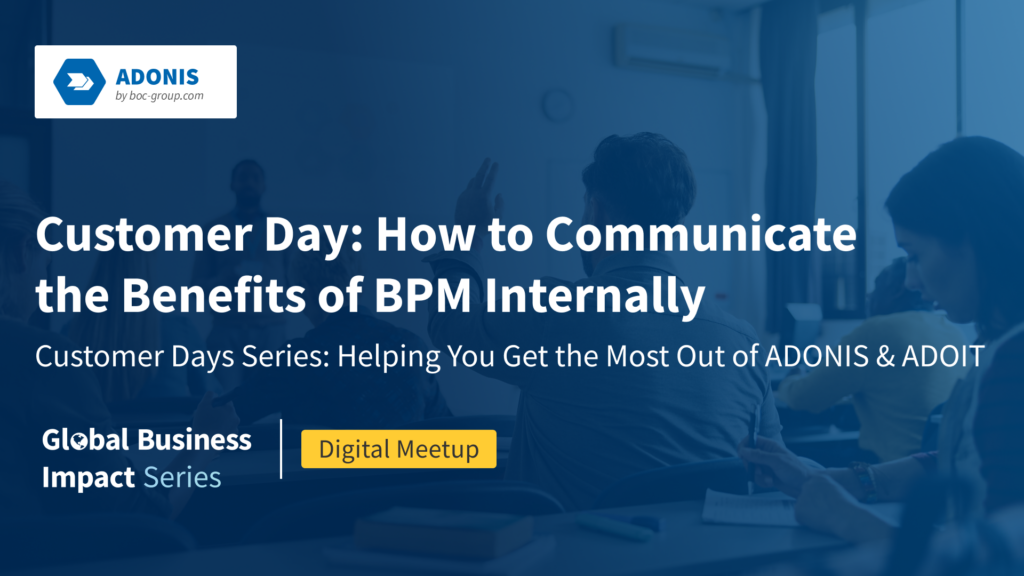 ADONIS
by boc-group.com

Customer Day: How to Communicate the Benefits of BPM Internally

Customer Days Series: Helping You Get the Most Out of ADONIS & ADOIT

Global Business Impact Series

Digital Meetup